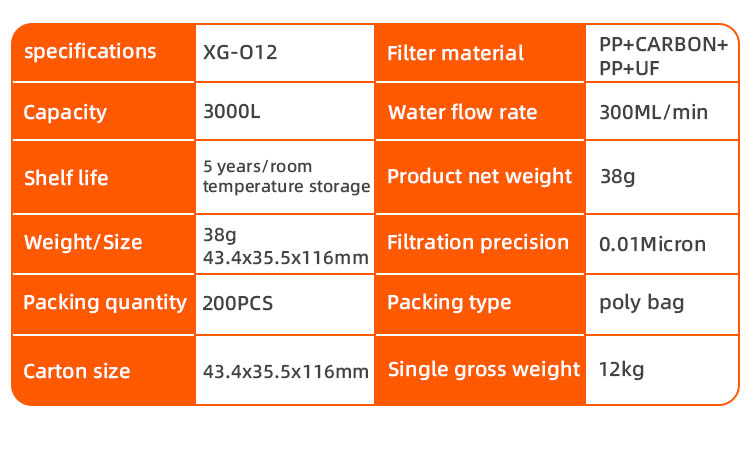 | specifications | XG-O12 | Filter material | PP+CARBON+ PP+UF |
|---|---|---|---|
| Capacity | 3000L | Water flow rate | 300ML/min |
| Shelf life | 5 years/room temperature storage | Product net weight | 38g |
| Weight/Size | 38g 43.4x35.5x116mm | Filtration precision | 0.01Micron |
| Packing quantity | 200PCS | Packing type | poly bag |
| Carton size | 43.4x35.5x116mm | Single gross weight | 12kg |